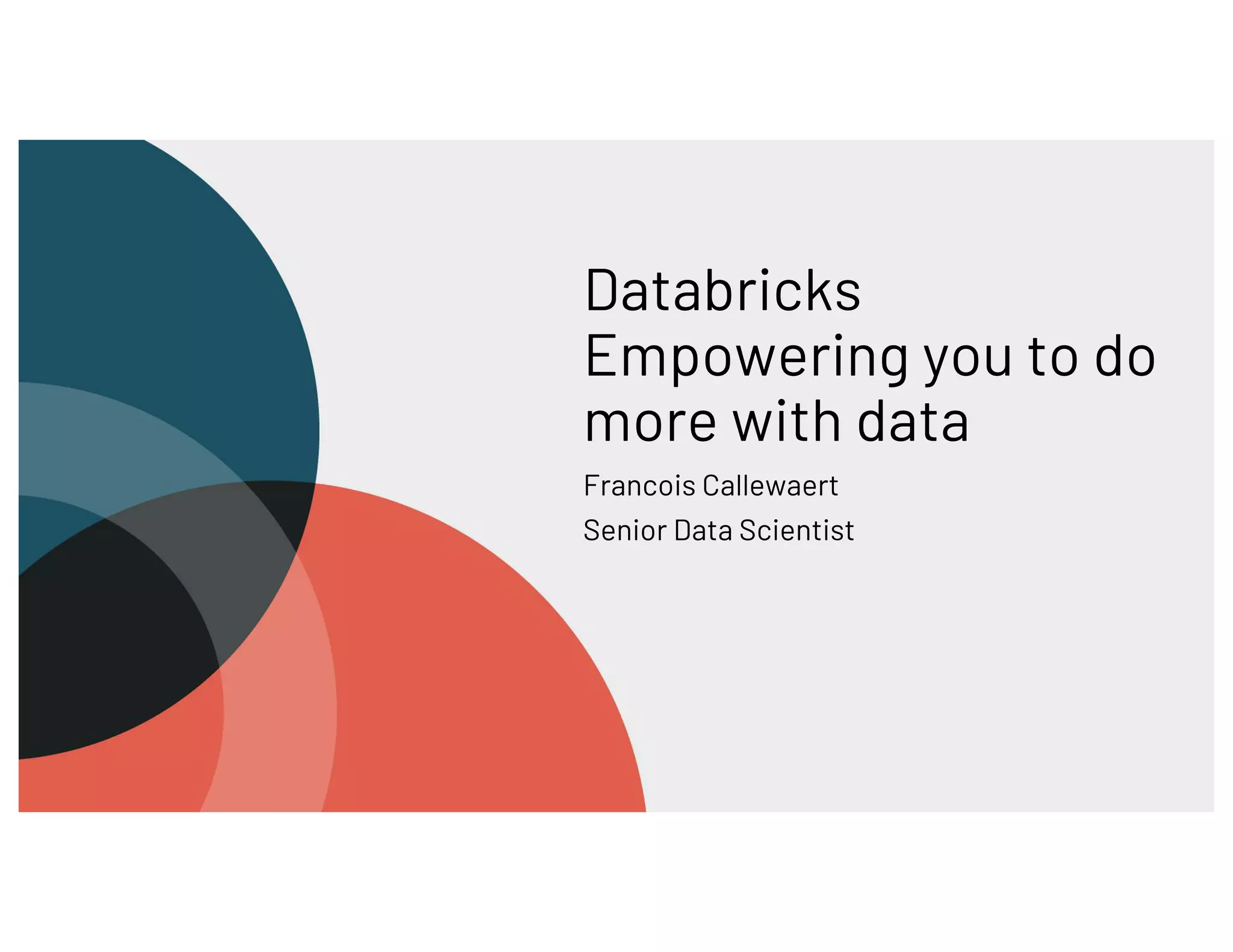 Databricks
Empowering you to do more with data

Francois Callewaert

Senior Data Scientist